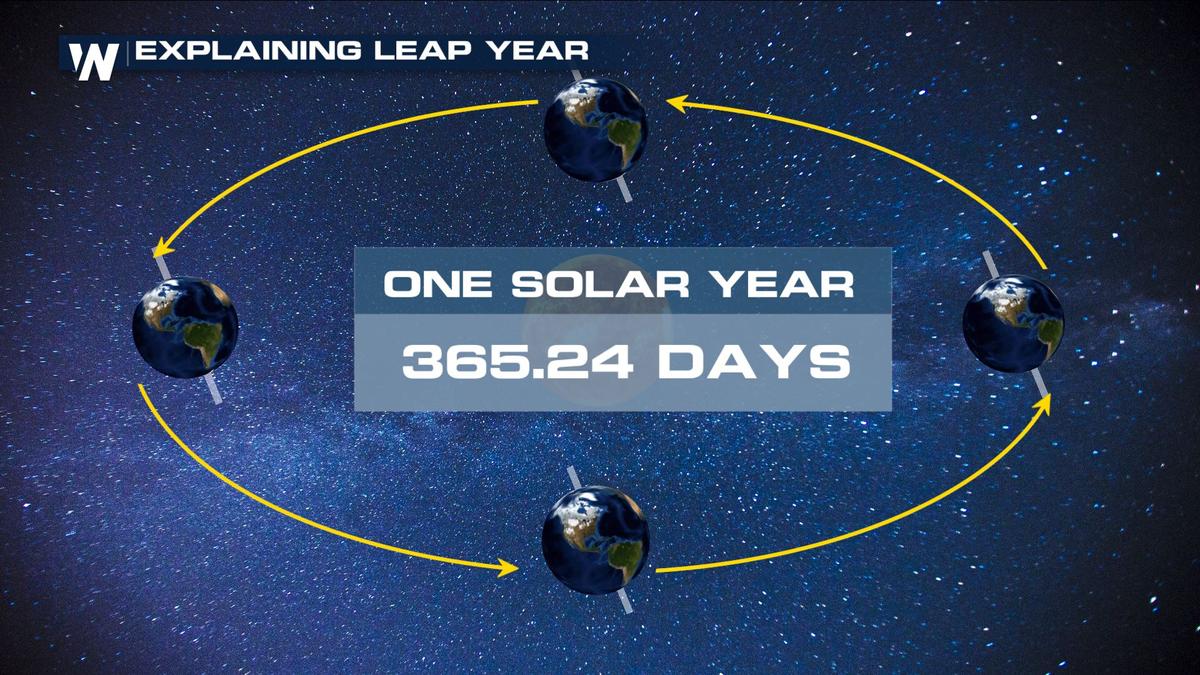 W EXPLAINING LEAP YEAR

ONE SOLAR YEAR

365.24 DAYS